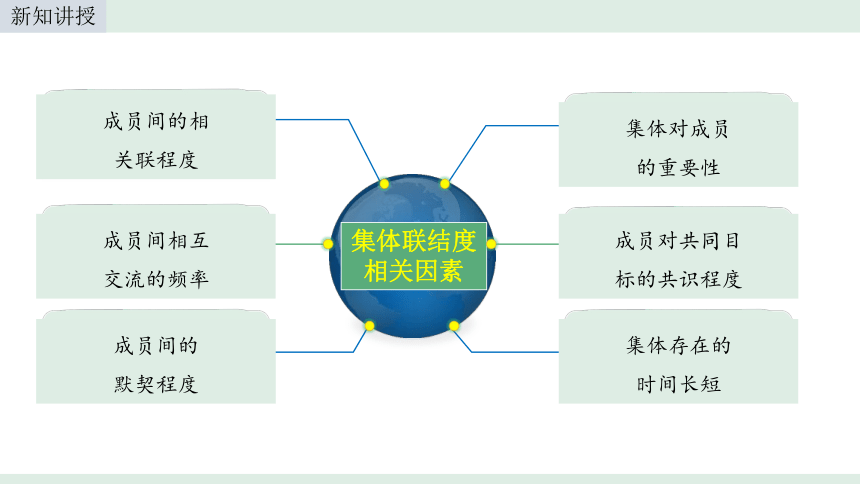 新知讲授

成员间的相关联程度

成员间相互交流的频率

成员间的默契程度

集体联结度相关因素

集体对成员的重要性

成员对共同目标的共识程度

集体存在的时间长短